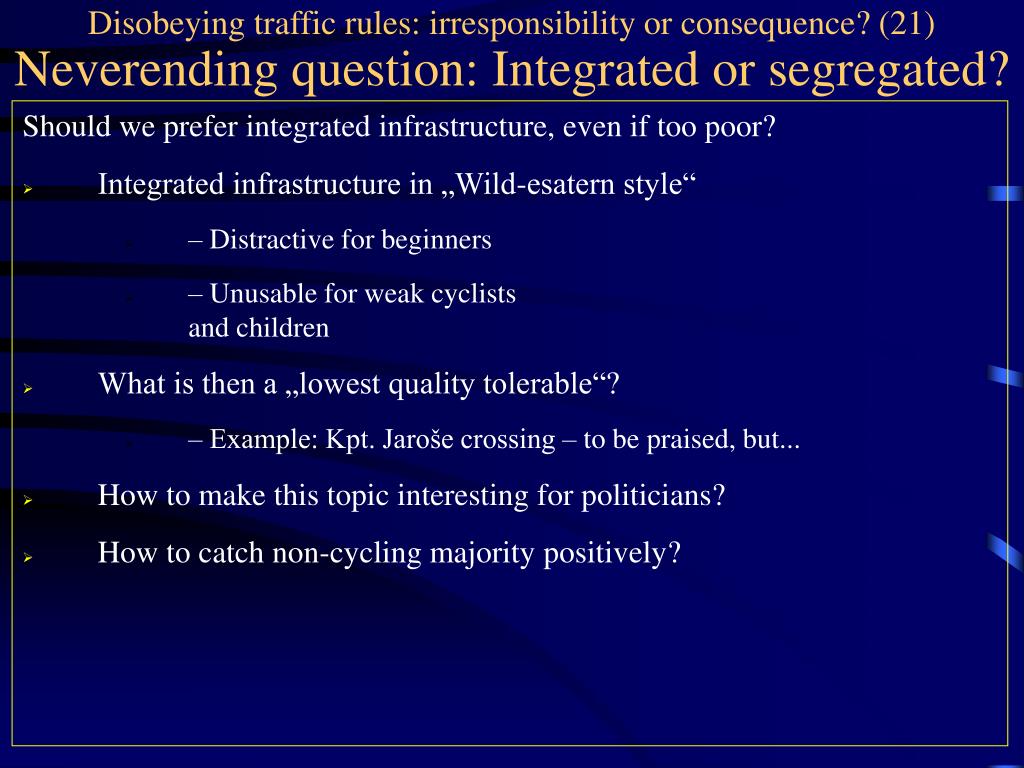 Disobeying traffic rules: irresponsibility or consequence? (21)
Neverending question: Integrated or segregated?

Should we prefer integrated infrastructure, even if too poor?

Integrated infrastructure in „Wild-esatern style“

– Distractive for beginners

– Unusable for weak cyclists and children

What is then a „lowest quality tolerable“?

– Example: Kpt. Jaroše crossing – to be praised, but...

How to make this topic interesting for politicians?

How to catch non-cycling majority positively?